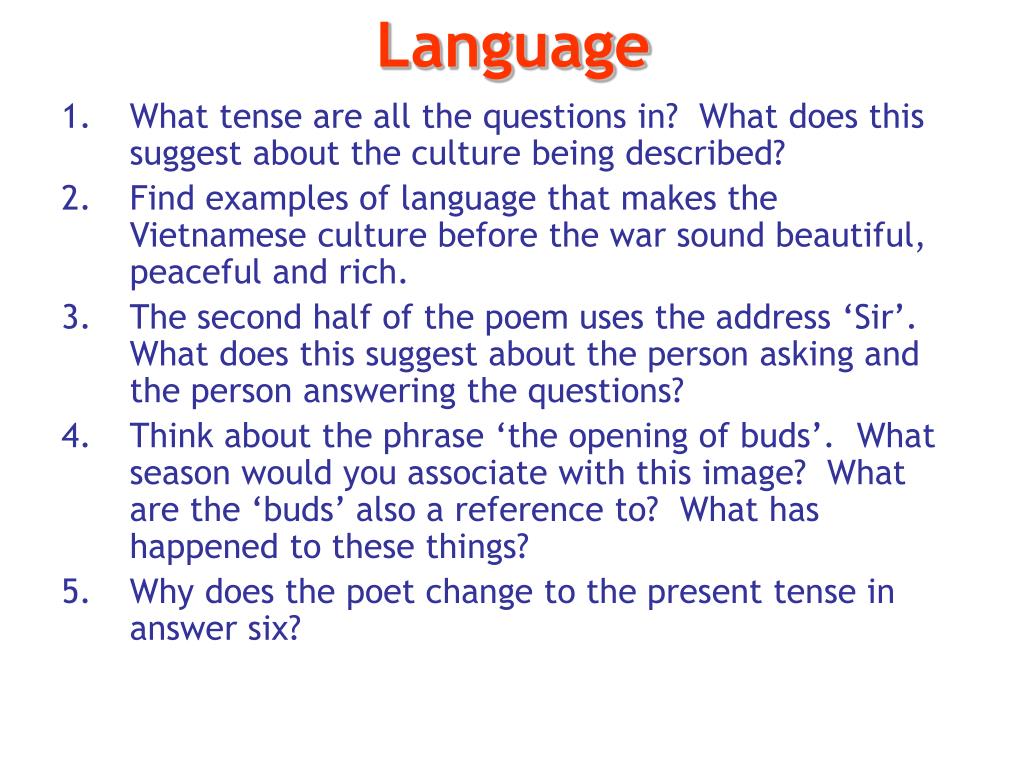 Language

1. What tense are all the questions in? What does this suggest about the culture being described?
2. Find examples of language that makes the Vietnamese culture before the war sound beautiful, peaceful and rich.
3. The second half of the poem uses the address ‘Sir’. What does this suggest about the person asking and the person answering the questions?
4. Think about the phrase ‘the opening of buds’. What season would you associate with this image? What are the ‘buds’ also a reference to? What has happened to these things?
5. Why does the poet change to the present tense in answer six?